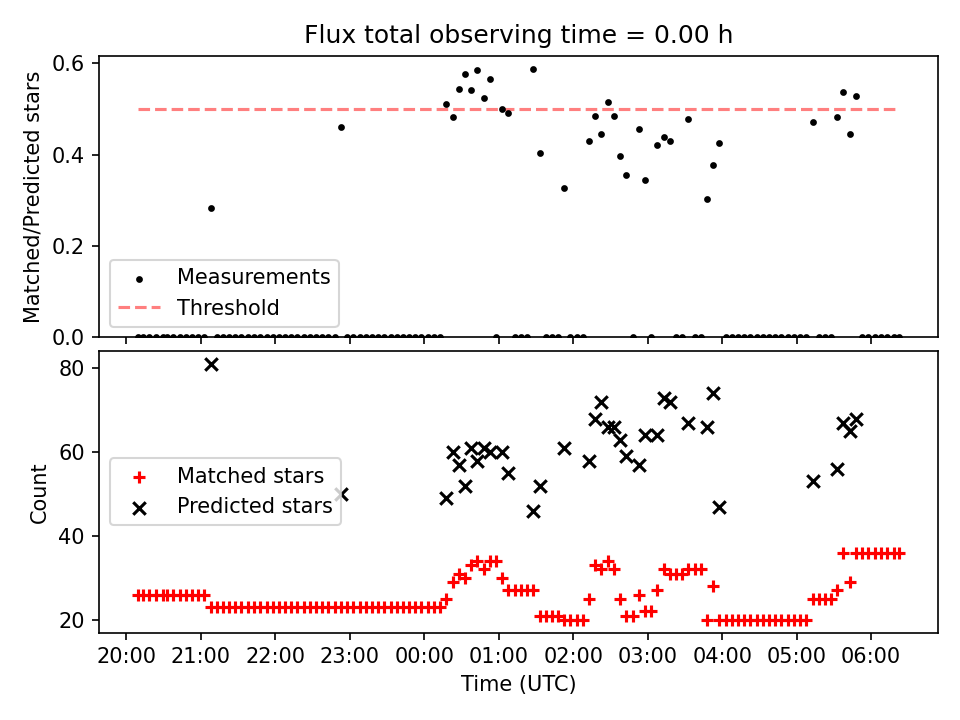 Flux total observing time = 0.00 h

Matched/Predicted stars

0.6
0.4
0.2
0.0

Measurements
Threshold

Count

80
60
40
20

Matched stars
Predicted stars

20:00 21:00 22:00 23:00 00:00 01:00 02:00 03:00 04:00 05:00 06:00

Time (UTC)